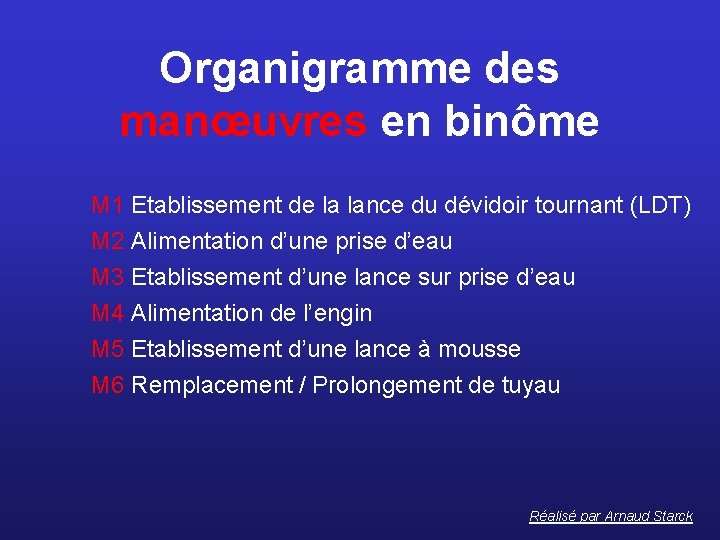 Organigramme des manœuvres en binôme

M1 Etablissement de la lance du dévidoir tournant (LDT)
M2 Alimentation d'une prise d'eau
M3 Etablissement d'une lance sur prise d'eau
M4 Alimentation de l'engin
M5 Etablissement d'une lance à mousse
M6 Remplacement / Prolongement de tuyau

Réalisé par Arnaud Starck